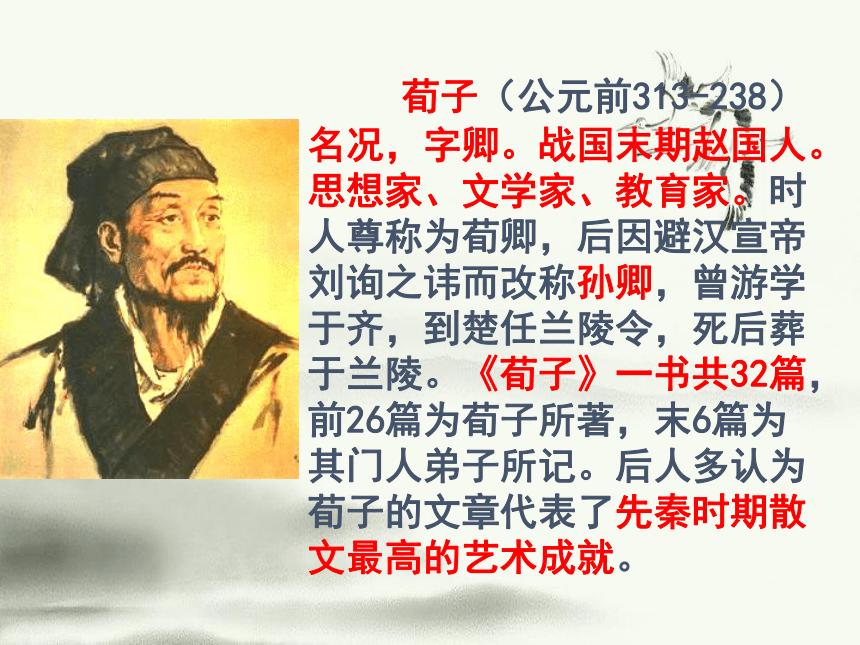 荀子（公元前313-238）名况，字卿。战国末期赵国人。思想家、文学家、教育家。时人尊称为荀卿，后因避汉宣帝刘询之讳而改称孙卿，曾游学于齐，到楚任兰陵令，死后葬于兰陵。《荀子》一书共32篇，前26篇为荀子所著，末6篇为其门人弟子所记。后人多认为荀子的文章代表了先秦时期散文最高的艺术成就。